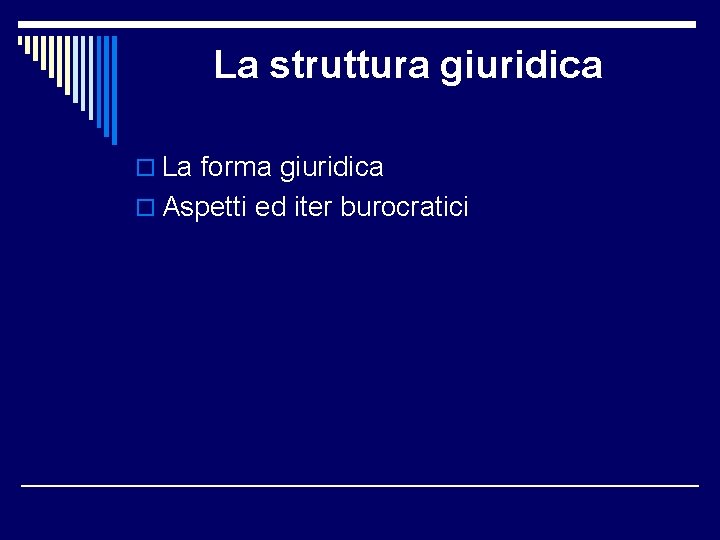 La struttura giuridica

La forma giuridica
Aspetti ed iter burocratici